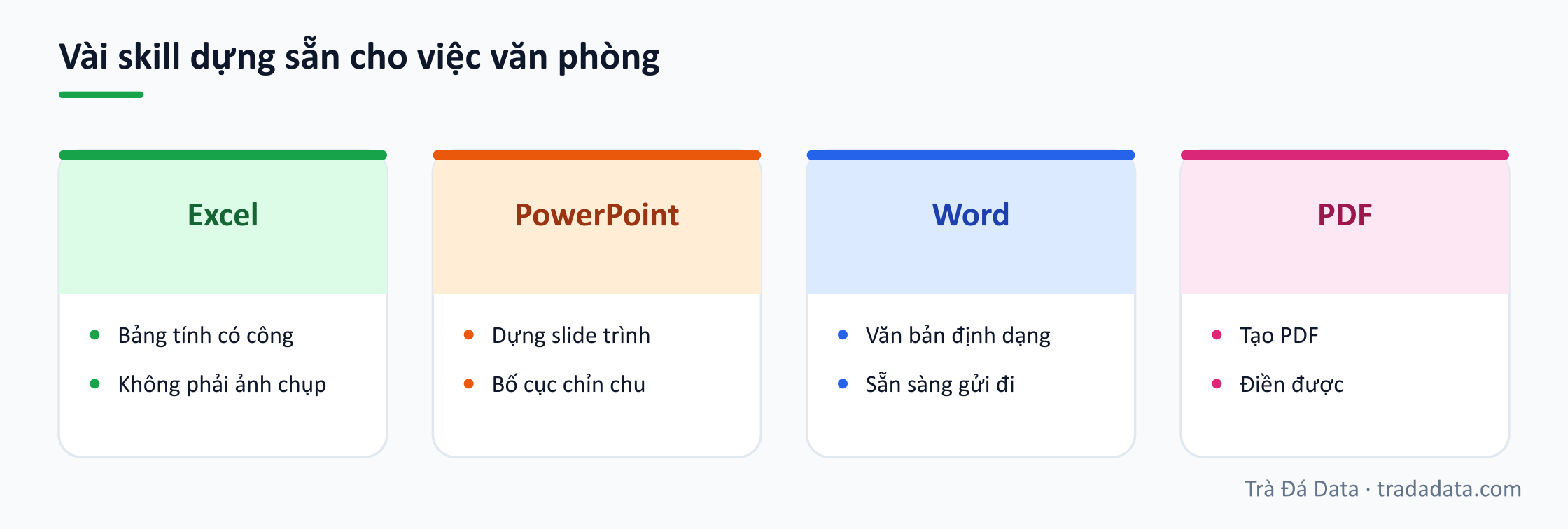 Vài skill dựng sẵn cho việc văn phòng

Excel

• Bảng tính có công
• Không phải ảnh chụp

PowerPoint

• Dựng slide trình
• Bố cục chỉn chu

Word

• Văn bản định dạng
• Sẵn sàng gửi đi

PDF

• Tạo PDF
• Điền được

Trà Đá Data · tradadata.com